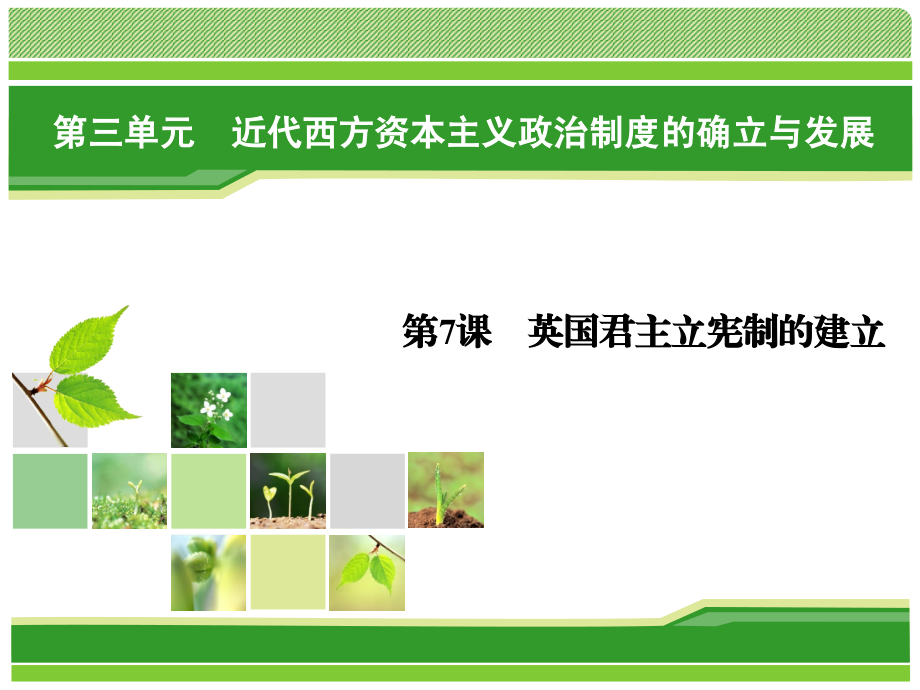 第三单元　近代西方资本主义政治制度的确立与发展

第7课　英国君主立宪制的建立